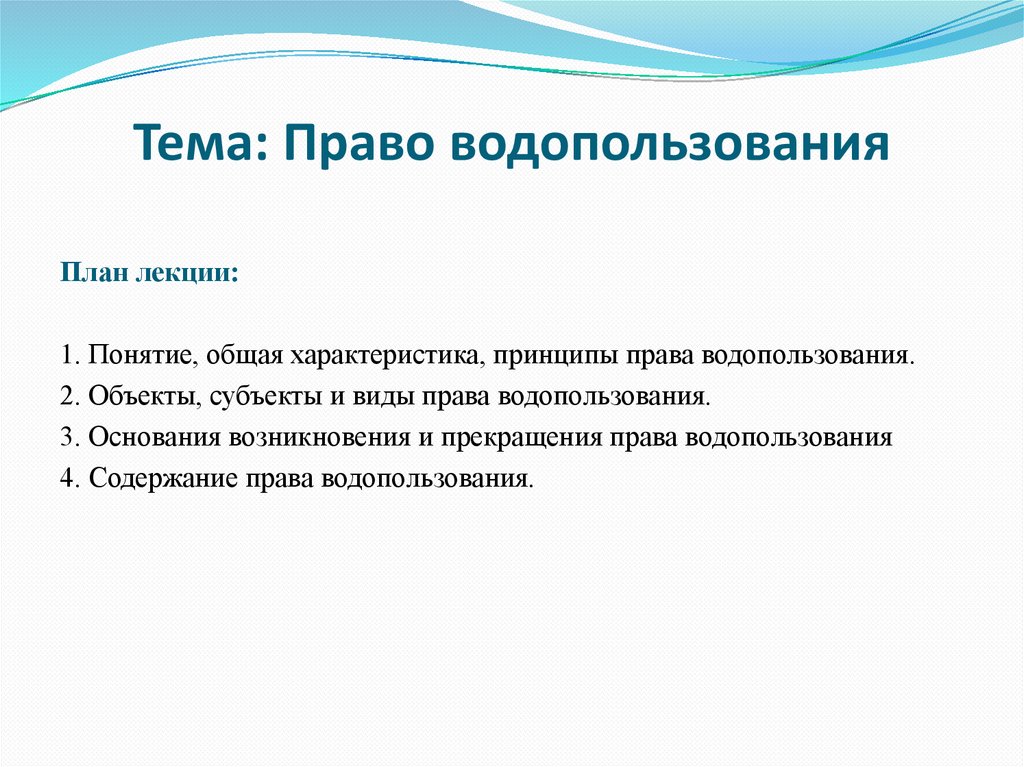 Тема: Право водопользования

План лекции:

1. Понятие, общая характеристика, принципы права водопользования.
2. Объекты, субъекты и виды права водопользования.
3. Основания возникновения и прекращения права водопользования
4. Содержание права водопользования.